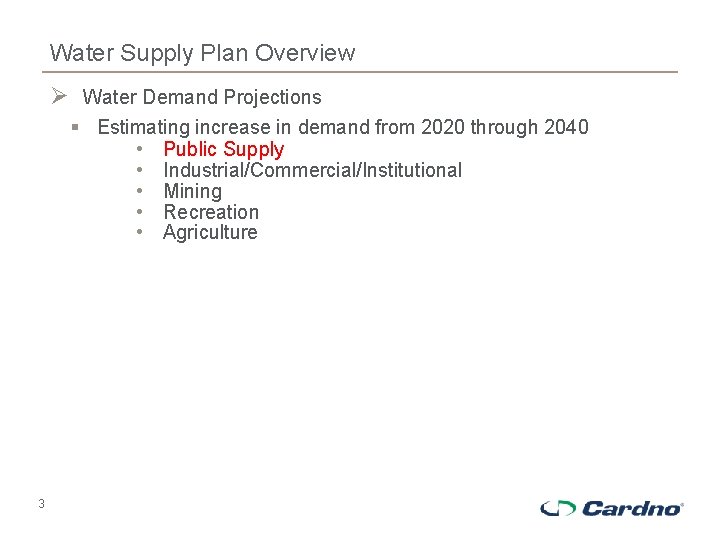 Water Supply Plan Overview

➢ Water Demand Projections

▪ Estimating increase in demand from 2020 through 2040

• Public Supply
• Industrial/Commercial/Institutional
• Mining
• Recreation
• Agriculture

3

Cardno®